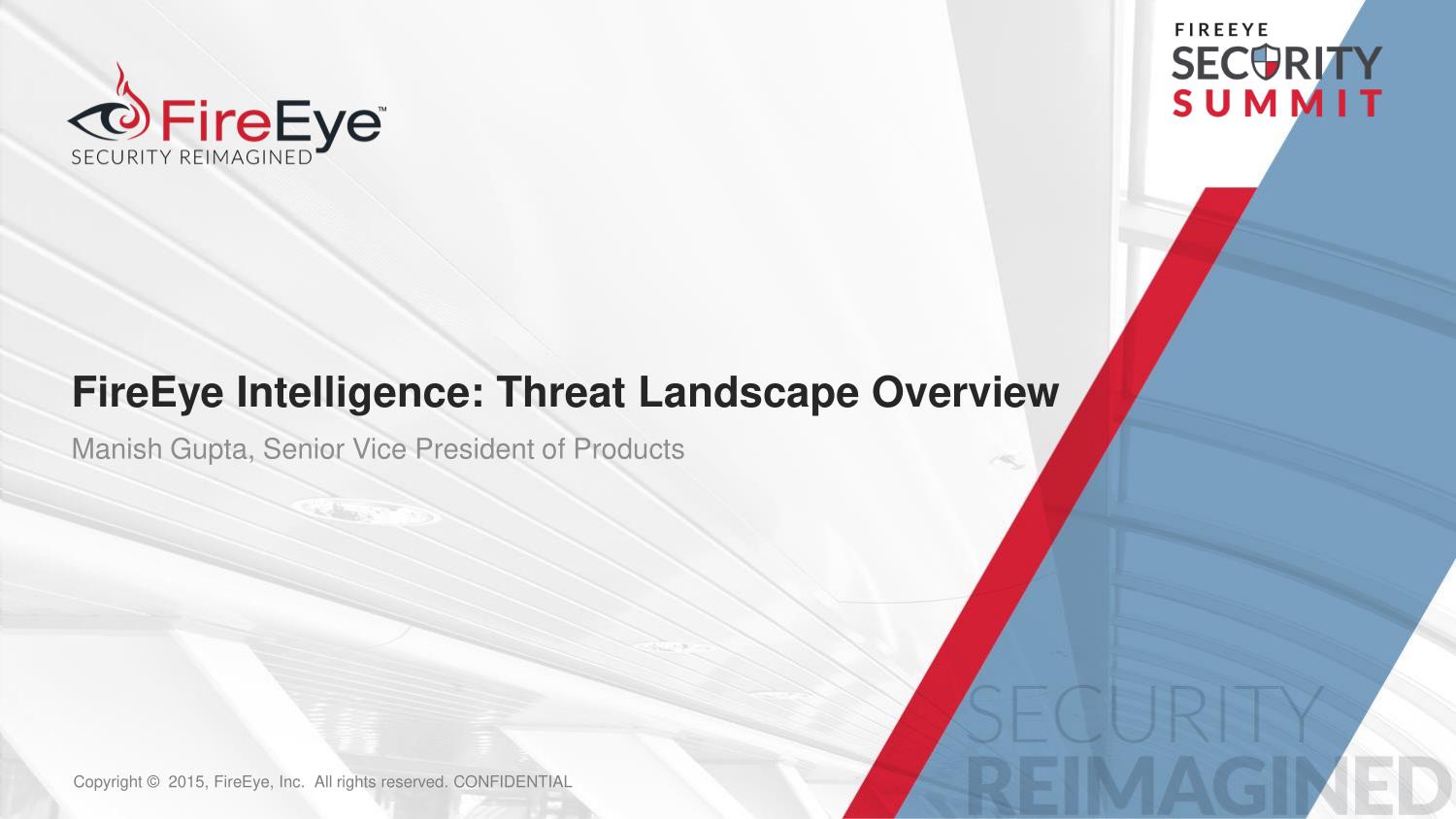 FireEye™
SECURITY REIMAGINED

FIREEYE
SECURITY
SUMMIT

FireEye Intelligence: Threat Landscape Overview

Manish Gupta, Senior Vice President of Products

SECURITY
REIMAGINED

Copyright © 2015, FireEye, Inc. All rights reserved. CONFIDENTIAL